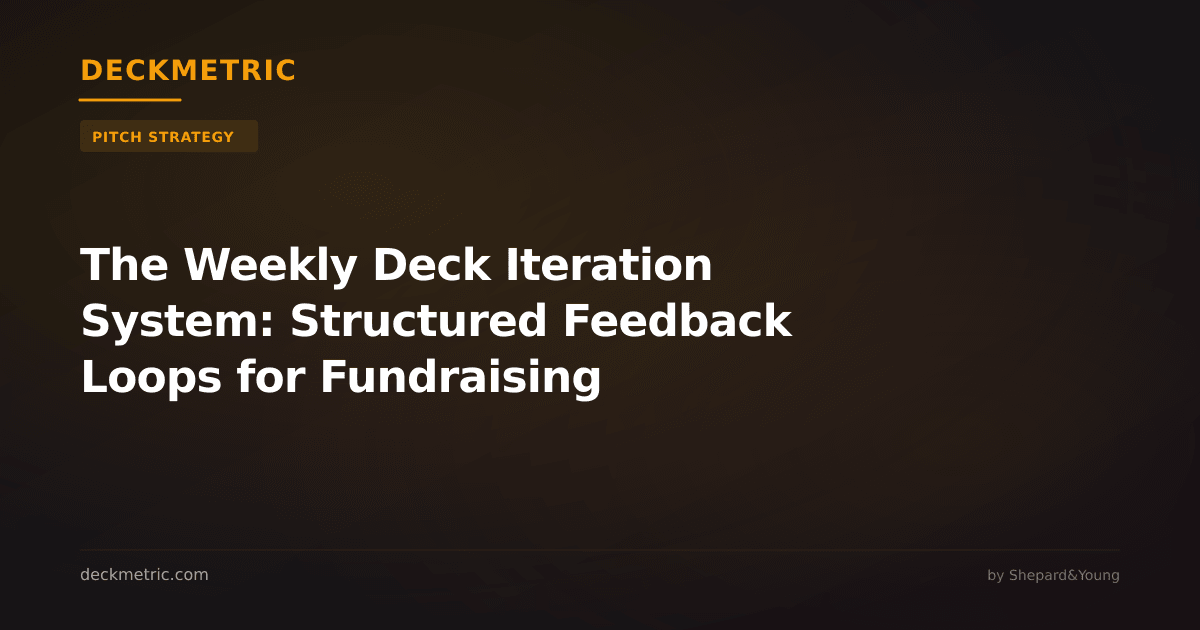 DECKMETRIC

PITCH STRATEGY

The Weekly Deck Iteration System: Structured Feedback Loops for Fundraising

deckmetric.com

by Shepard&Young